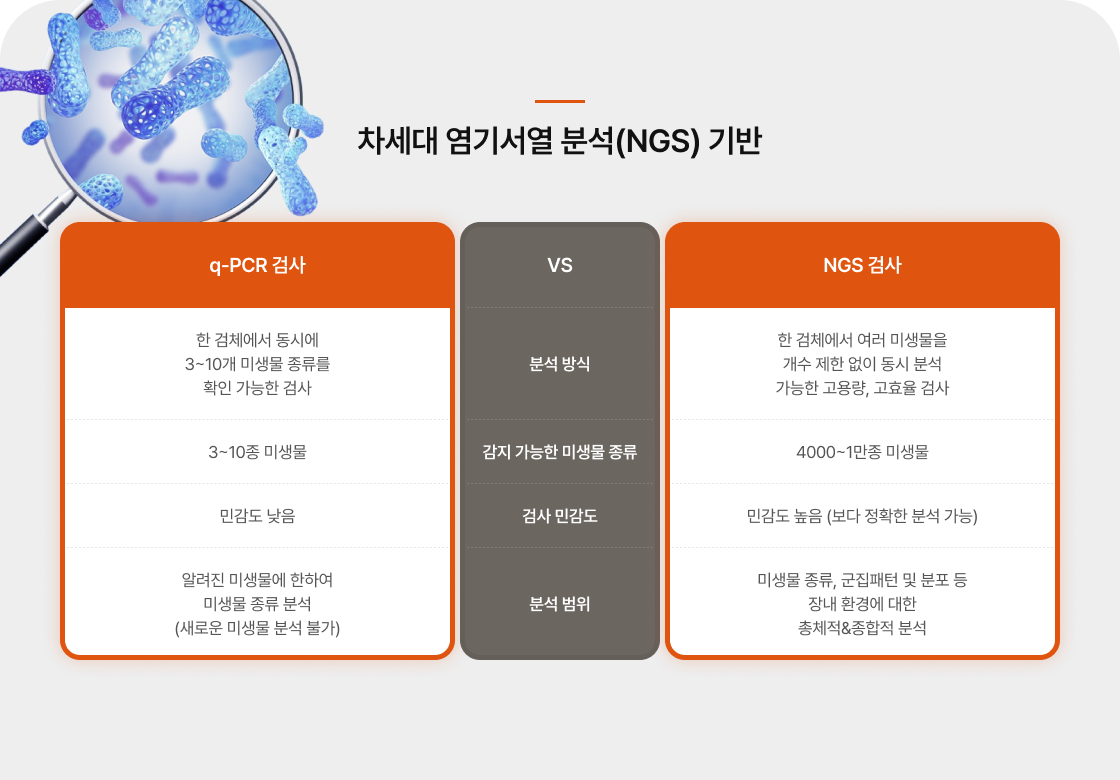 차세대 염기서열 분석(NGS) 기반

| q-PCR 검사 | VS | NGS 검사 |
|---|---|---|
| 한 검체에서 동시에 3~10개 미생물 종류를 확인 가능한 검사 | 분석 방식 | 한 검체에서 여러 미생물을 개수 제한 없이 동시 분석 가능한 고용량, 고효율 검사 |
| 3~10종 미생물 | 감지 가능한 미생물 종류 | 4000~1만종 미생물 |
| 민감도 낮음 | 검사 민감도 | 민감도 높음 (보다 정확한 분석 가능) |
| 알려진 미생물에 한하여 미생물 종류 분석 (새로운 미생물 분석 불가) | 분석 범위 | 미생물 종류, 군집패턴 및 분포 등 장내 환경에 대한 총체적&종합적 분석 |